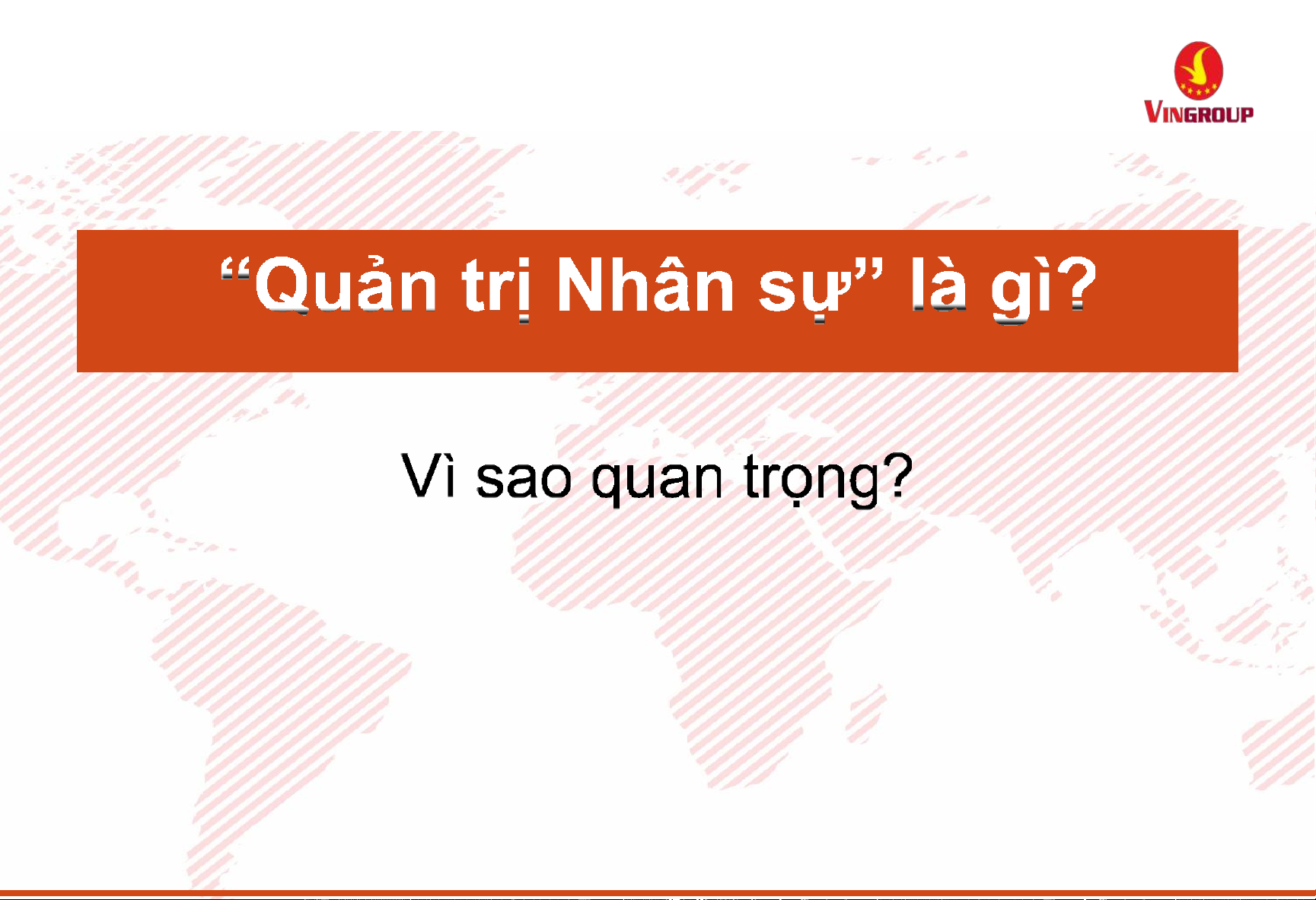 VINGROUP

“Quản trị Nhân sự” là gì?

Vì sao quan trọng?